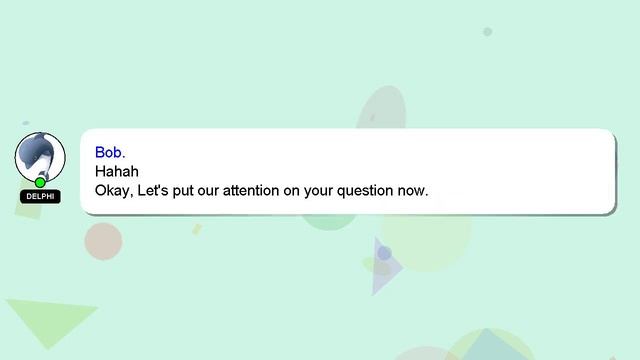 DELPHI

Bob.
Hahah
Okay, Let's put our attention on your question now.